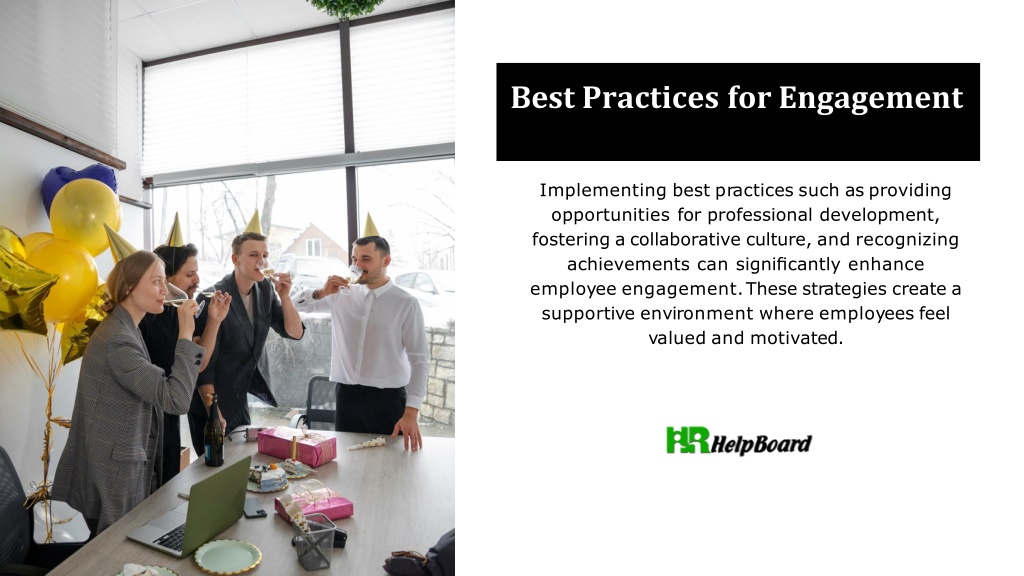 Best Practices for Engagement

Implementing best practices such as providing opportunities for professional development, fostering a collaborative culture, and recognizing achievements can significantly enhance employee engagement. These strategies create a supportive environment where employees feel valued and motivated.

HR HelpBoard